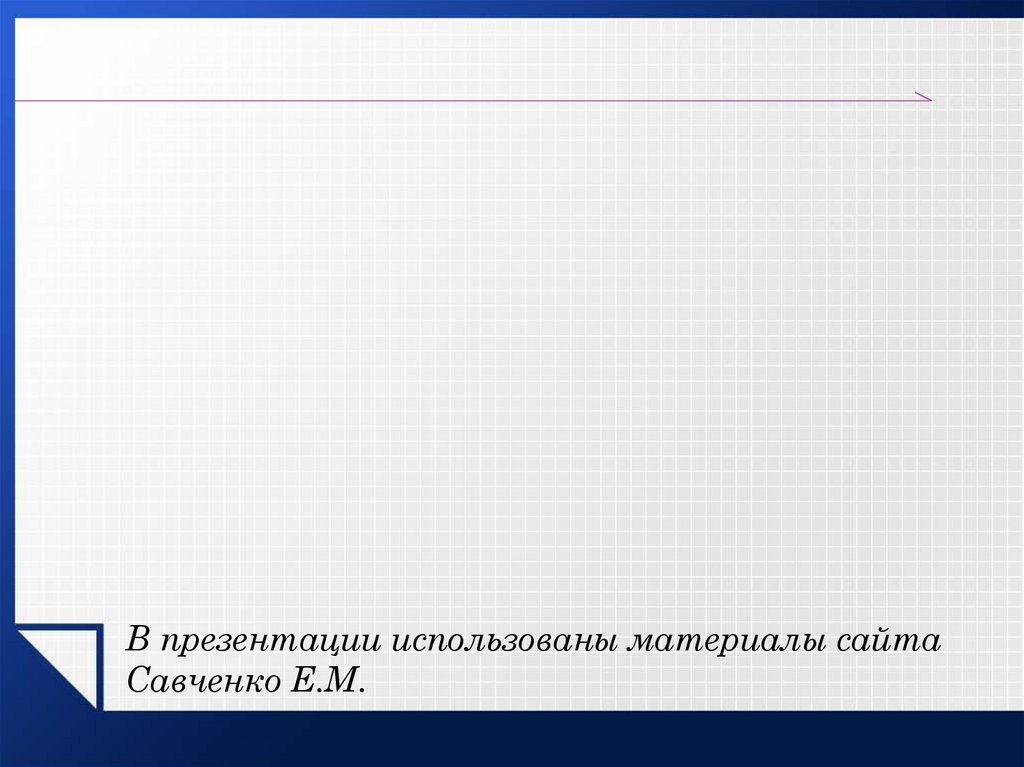 В презентации использованы материалы сайта Савченко Е.М.